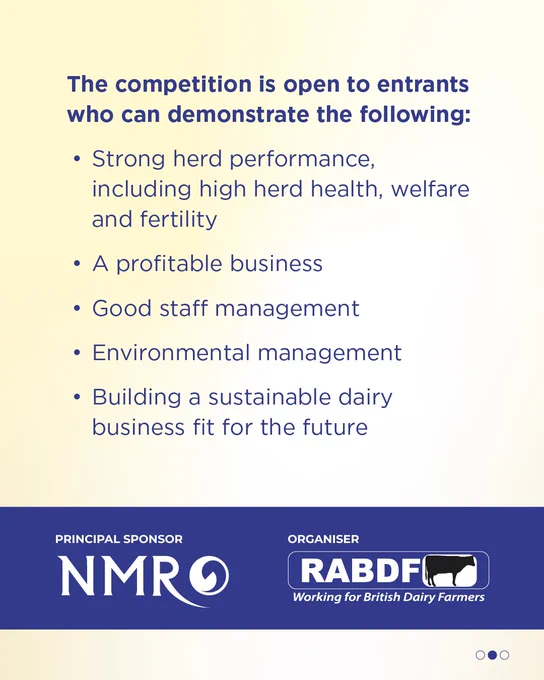 The competition is open to entrants who can demonstrate the following:

• Strong herd performance, including high herd health, welfare and fertility

• A profitable business

• Good staff management

• Environmental management

• Building a sustainable dairy business fit for the future

PRINCIPAL SPONSOR
NMR

ORGANISER
RABDF
Working for British Dairy Farmers